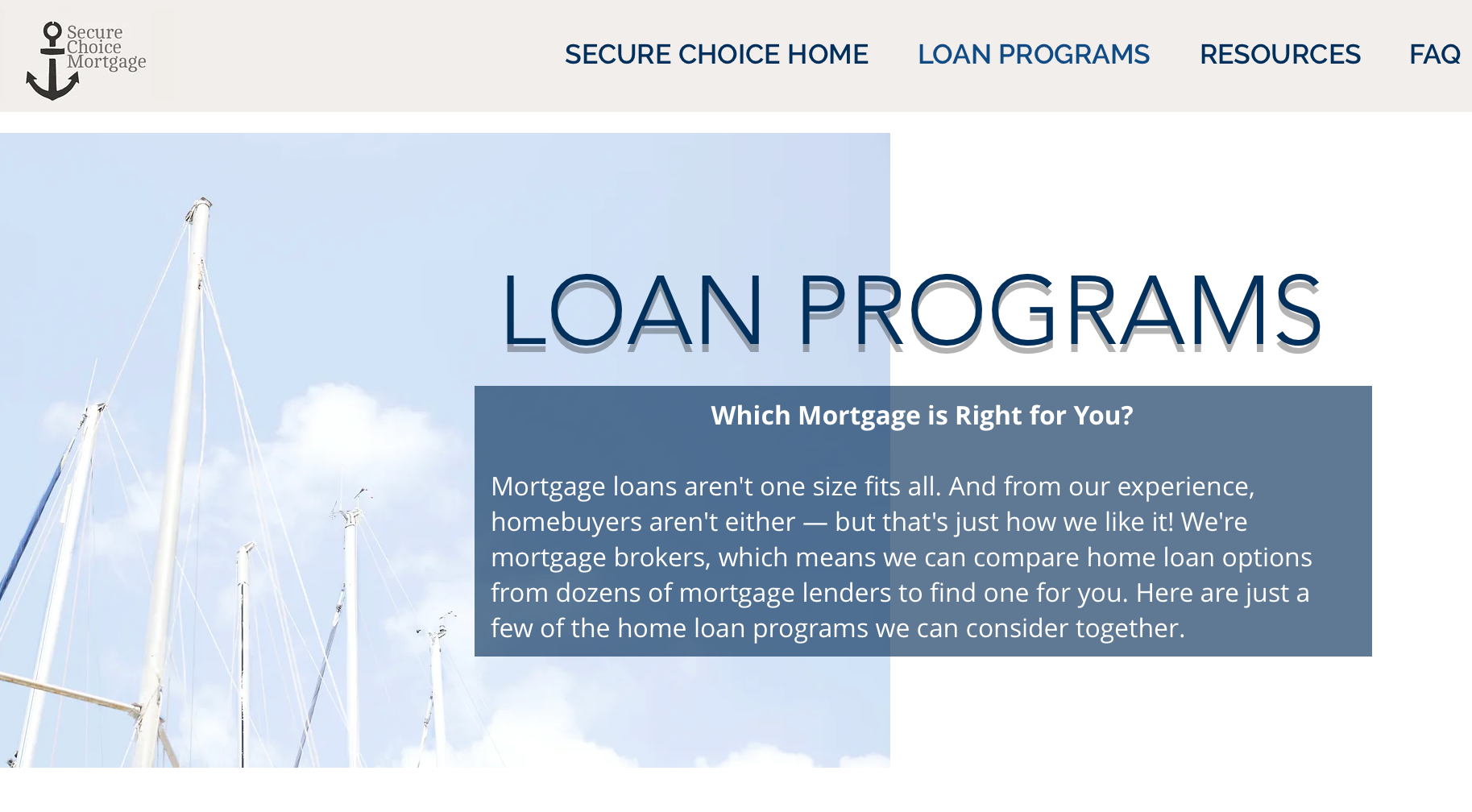 Secure Choice Mortgage

SECURE CHOICE HOME LOAN PROGRAMS RESOURCES FAQ

LOAN PROGRAMS

Which Mortgage is Right for You?

Mortgage loans aren't one size fits all. And from our experience, homebuyers aren't either — but that's just how we like it! We're mortgage brokers, which means we can compare home loan options from dozens of mortgage lenders to find one for you. Here are just a few of the home loan programs we can consider together.